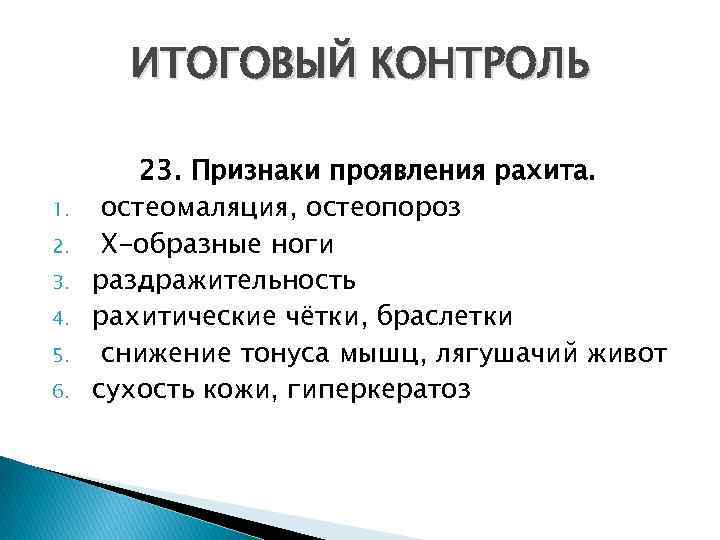 ИТОГОВЫЙ КОНТРОЛЬ

23. Признаки проявления рахита.

1. остеомаляция, остеопороз
2. Х-образные ноги
3. раздражительность
4. рахитические чётки, браслетки
5. снижение тонуса мышц, лягушачий живот
6. сухость кожи, гиперкератоз